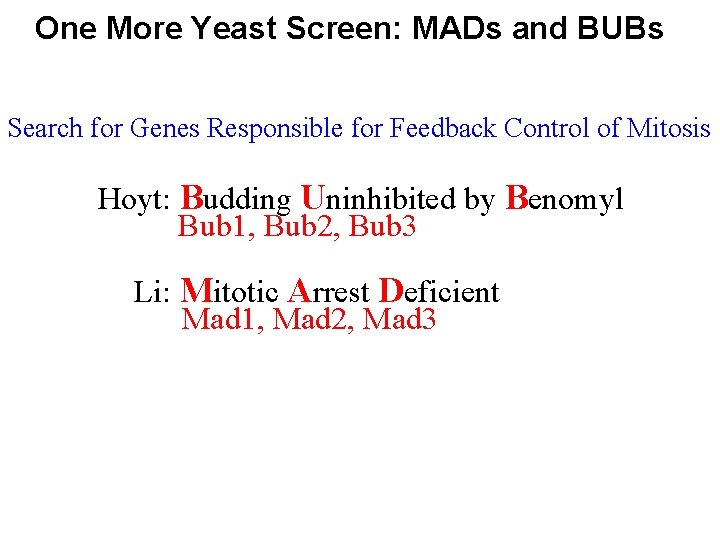 One More Yeast Screen: MADs and BUBs

Search for Genes Responsible for Feedback Control of Mitosis

Hoyt: Budding Uninhibited by Benomyl
Bub1, Bub2, Bub3

Li: Mitotic Arrest Deficient
Mad1, Mad2, Mad3